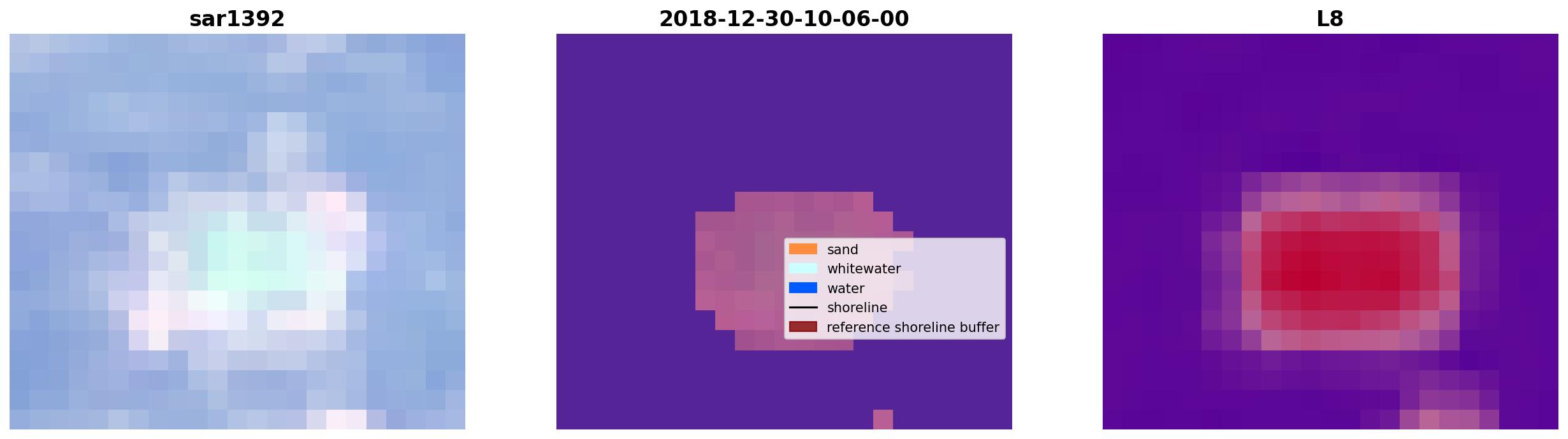 sar1392

2018-12-30-10-06-00

sand
whitewater
water
shoreline
reference shoreline buffer

L8